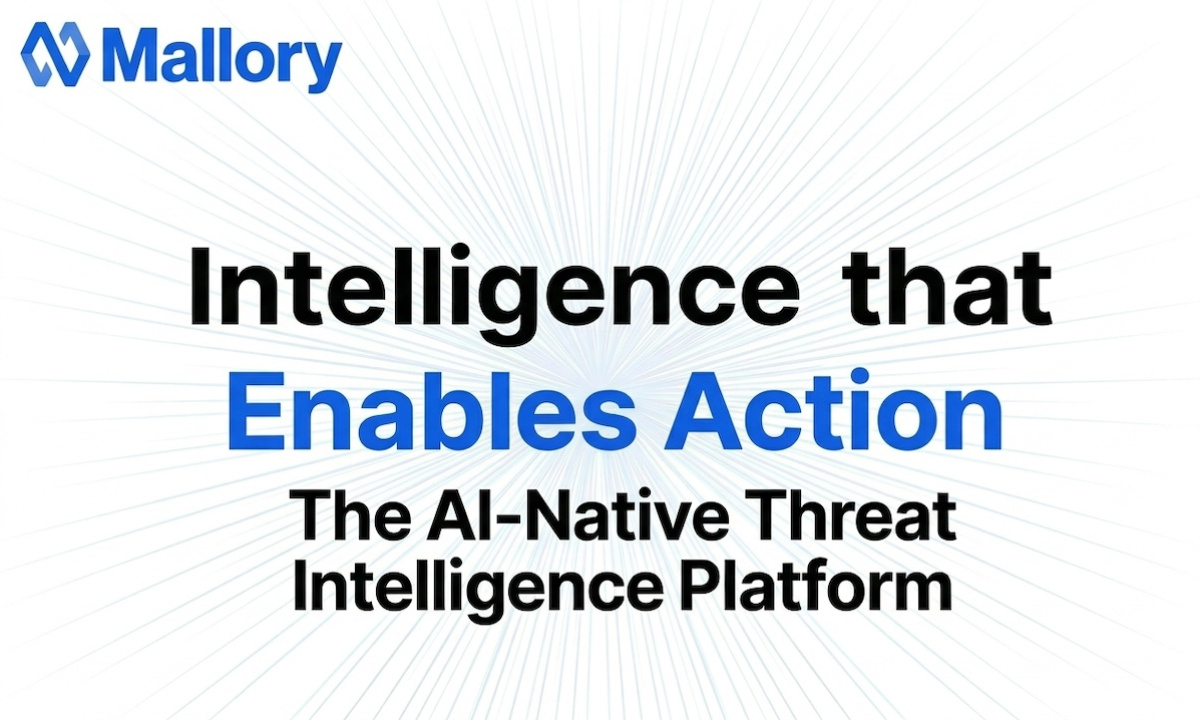 Mallory

Intelligence that Enables Action

The AI-Native Threat Intelligence Platform